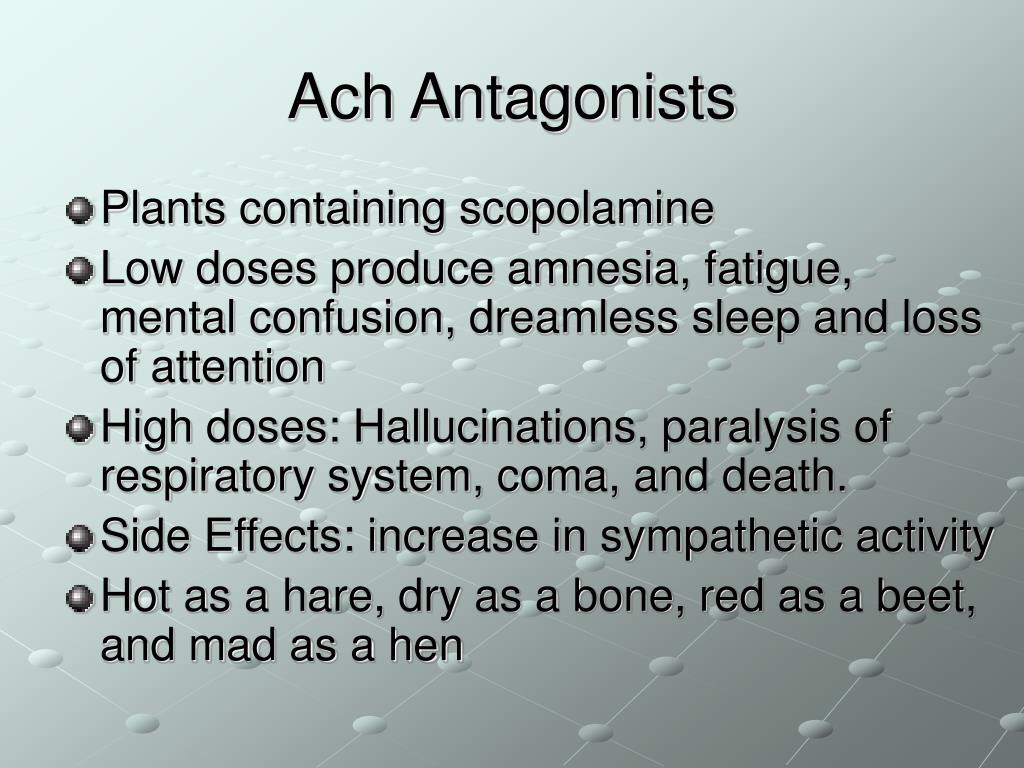 Ach Antagonists

Plants containing scopolamine

Low doses produce amnesia, fatigue, mental confusion, dreamless sleep and loss of attention

High doses: Hallucinations, paralysis of respiratory system, coma, and death.

Side Effects: increase in sympathetic activity

Hot as a hare, dry as a bone, red as a beet, and mad as a hen